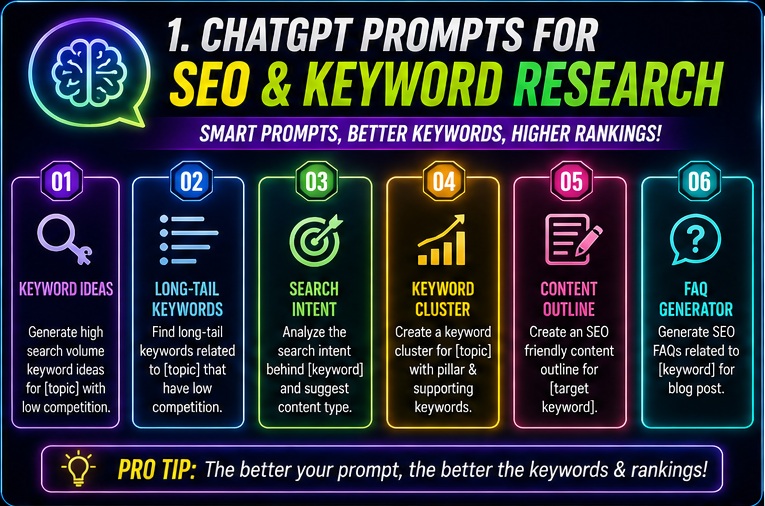 1. CHATGPT PROMPTS FOR
SEO & KEYWORD RESEARCH

SMART PROMPTS, BETTER KEYWORDS, HIGHER RANKINGS!

01
KEYWORD IDEAS
Generate high search volume keyword ideas for [topic] with low competition.

02
LONG-TAIL KEYWORDS
Find long-tail keywords related to [topic] that have low competition.

03
SEARCH INTENT
Analyze the search intent behind [keyword] and suggest content type.

04
KEYWORD CLUSTER
Create a keyword cluster for [topic] with pillar & supporting keywords.

05
CONTENT OUTLINE
Create an SEO friendly content outline for [target keyword].

06
FAQ GENERATOR
Generate SEO FAQs related to [keyword] for blog post.

PRO TIP: The better your prompt, the better the keywords & rankings!